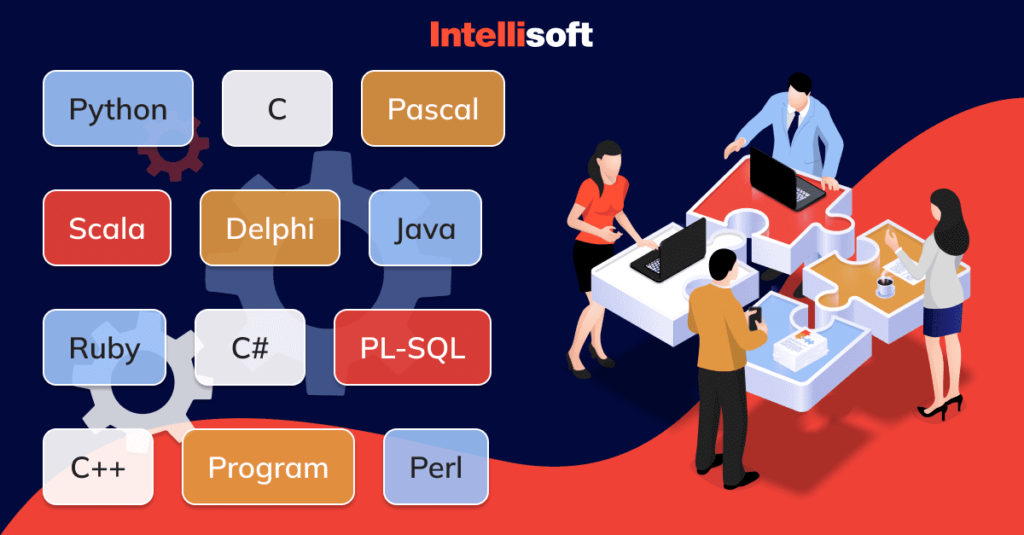 Intellisoft

Python
C
Pascal
Scala
Delphi
Java
Ruby
C#
PL-SQL
C++
Program
Perl